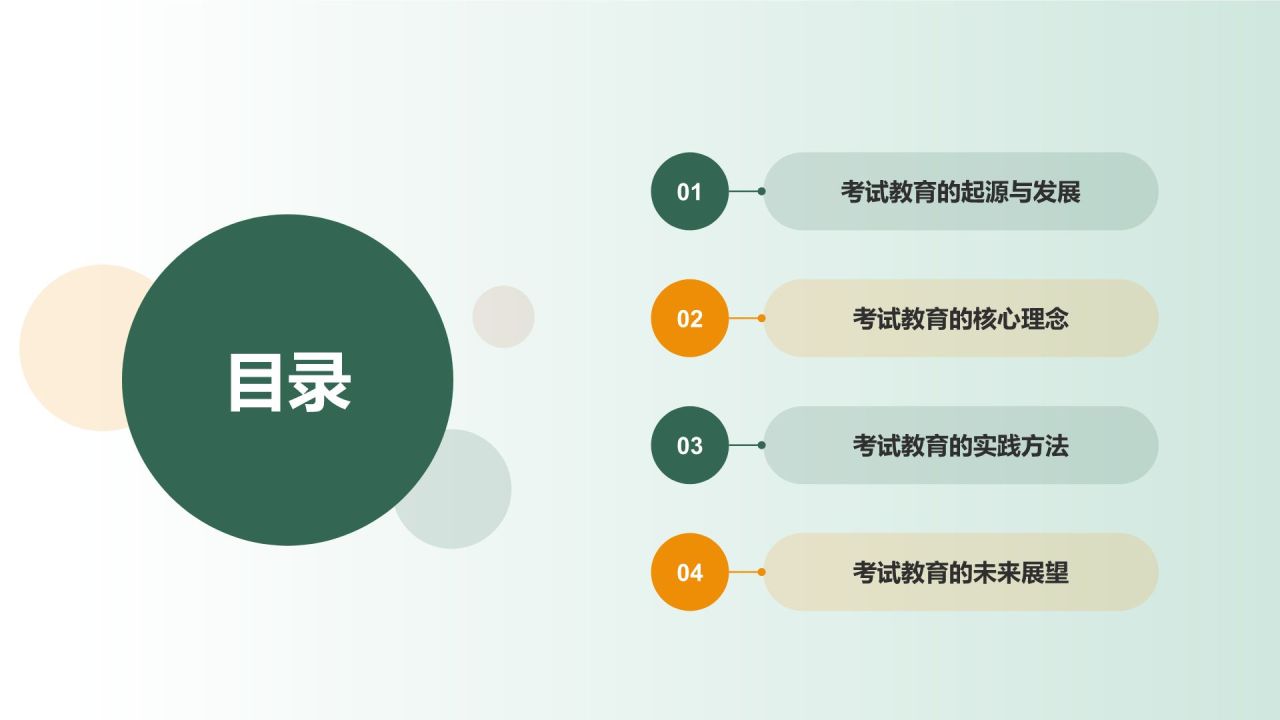 目录

01 考试教育的起源与发展

02 考试教育的核心理念

03 考试教育的实践方法

04 考试教育的未来展望